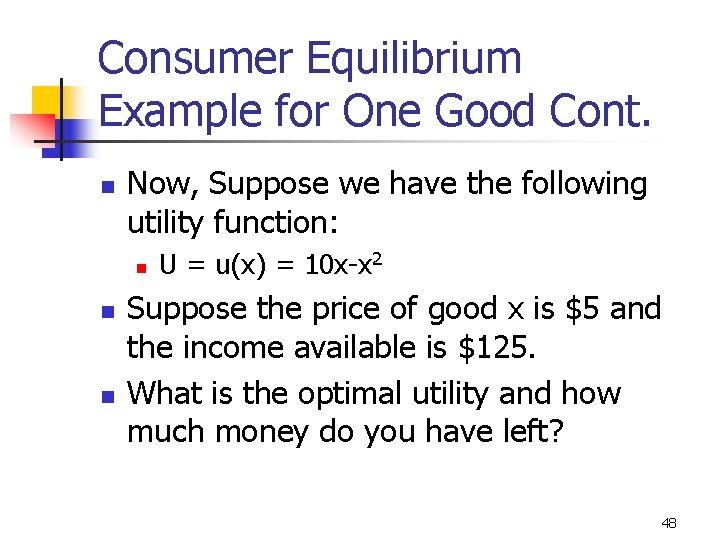 Consumer Equilibrium Example for One Good Cont.

Now, Suppose we have the following utility function:

$U = u(x) = 10x-x^2$

Suppose the price of good x is \$5 and the income available is \$125.

What is the optimal utility and how much money do you have left?

48